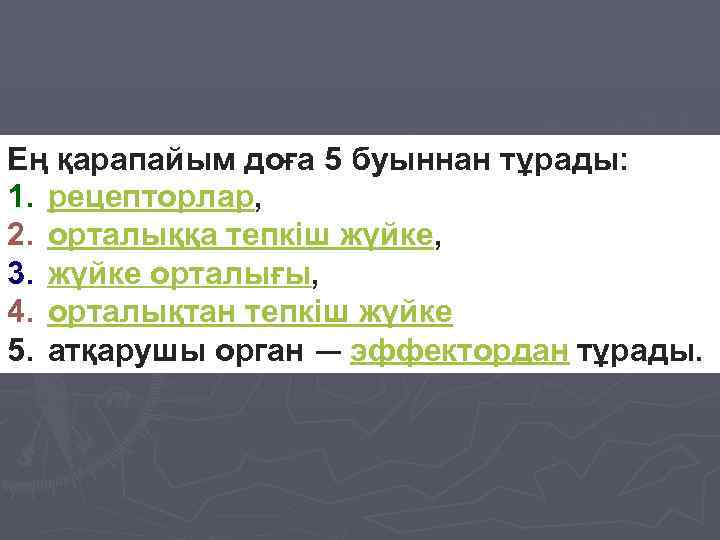 Ең қарапайым доға 5 буыннан тұрады:
1. рецепторлар,
2. орталыққа тепкіш жүйке,
3. жүйке орталығы,
4. орталықтан тепкіш жүйке
5. атқарушы орган — эффектордан тұрады.